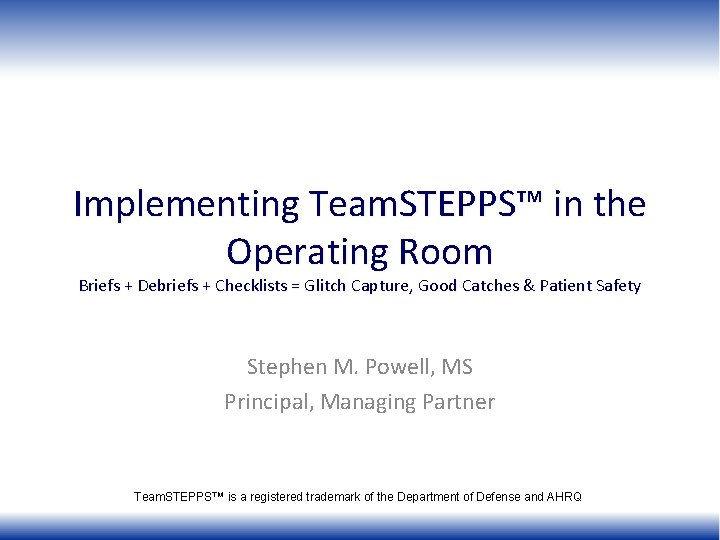 Implementing TeamSTEPPS™ in the Operating Room
Briefs + Debriefs + Checklists = Glitch Capture, Good Catches & Patient Safety

Stephen M. Powell, MS
Principal, Managing Partner

TeamSTEPPS™ is a registered trademark of the Department of Defense and AHRQ